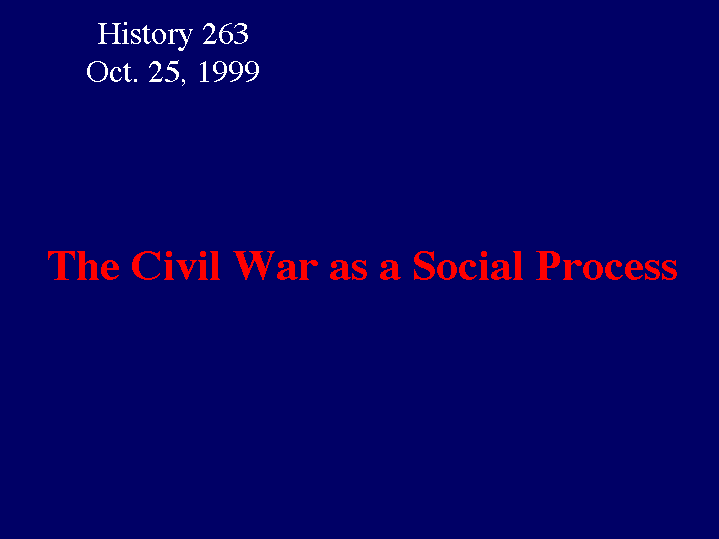 History 263
Oct. 25, 1999

The Civil War as a Social Process